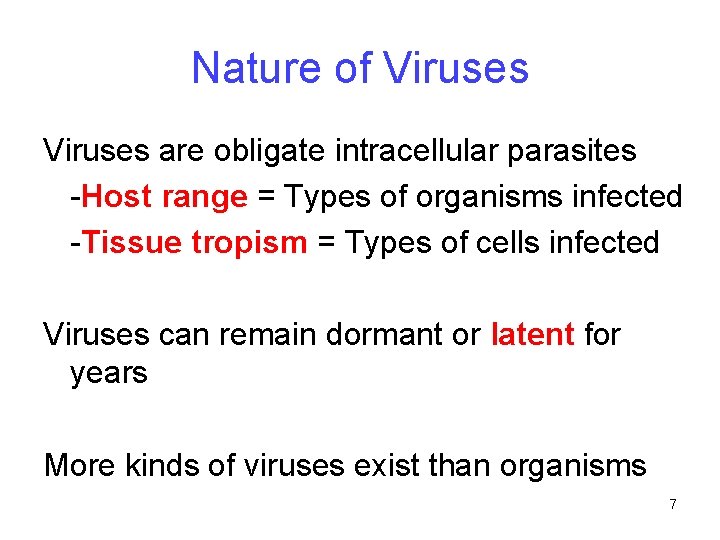 Nature of Viruses

Viruses are obligate intracellular parasites
-Host range = Types of organisms infected
-Tissue tropism = Types of cells infected

Viruses can remain dormant or latent for years

More kinds of viruses exist than organisms

7